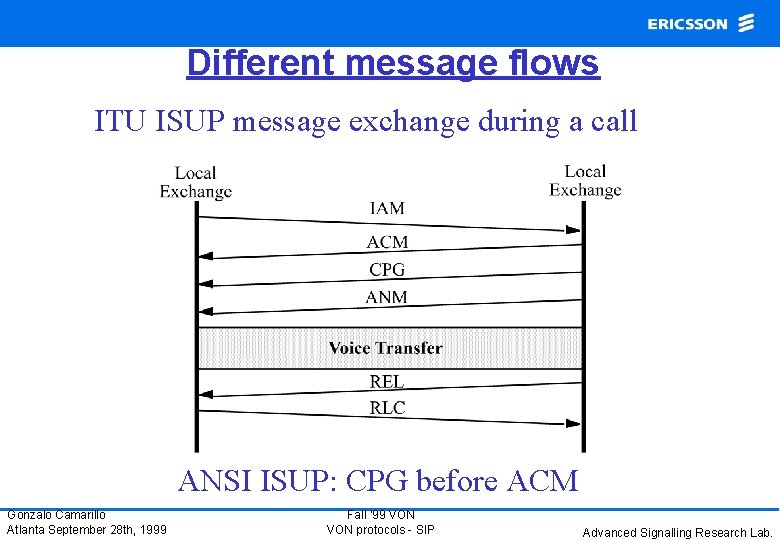 ERICSSON

Different message flows

ITU ISUP message exchange during a call

Local Exchange

Local Exchange

IAM

ACM

CPG

ANM

Voice Transfer

REL

RLC

ANSI ISUP: CPG before ACM

Gonzalo Camarillo
Atlanta September 28th, 1999

Fall '99 VON
VON protocols - SIP

Advanced Signalling Research Lab.